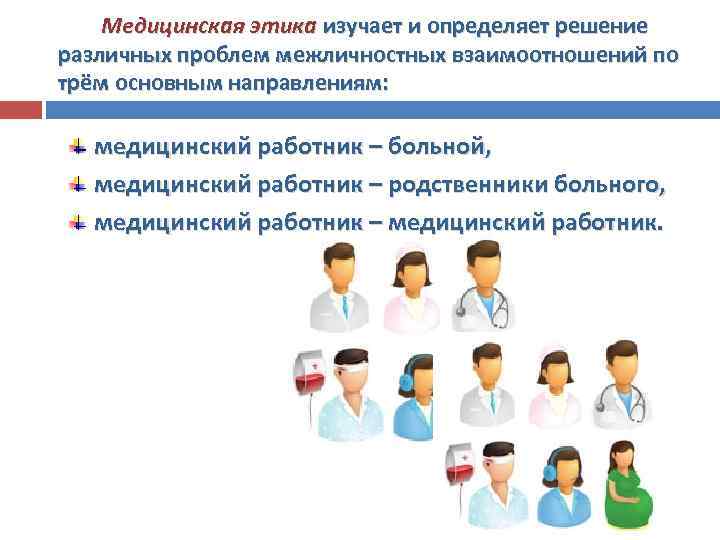 Медицинская этика изучает и определяет решение различных проблем межличностных взаимоотношений по трём основным направлениям:

медицинский работник – больной,
медицинский работник – родственники больного,
медицинский работник – медицинский работник.